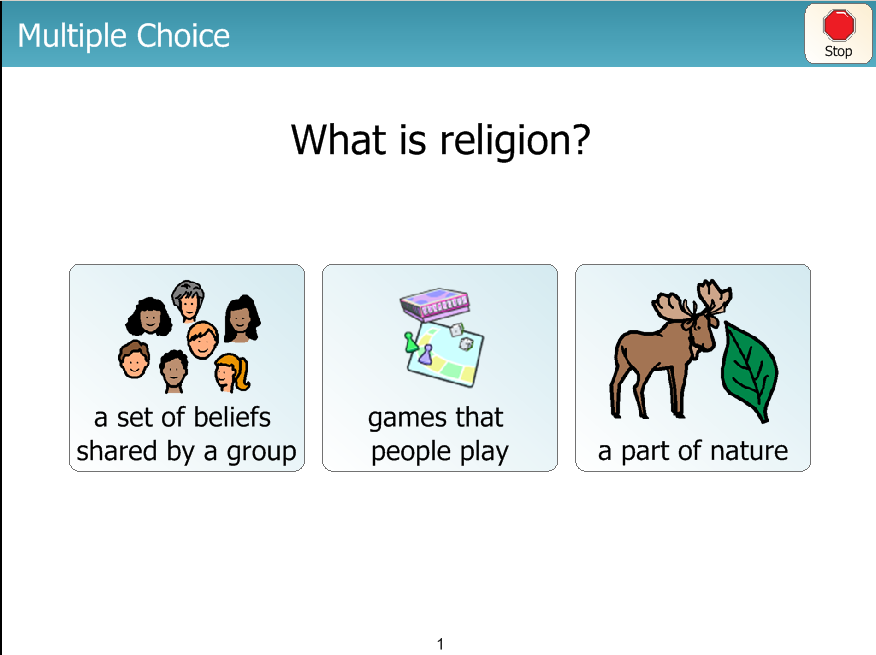 Multiple Choice

Stop

What is religion?

a set of beliefs shared by a group

games that people play

a part of nature

1